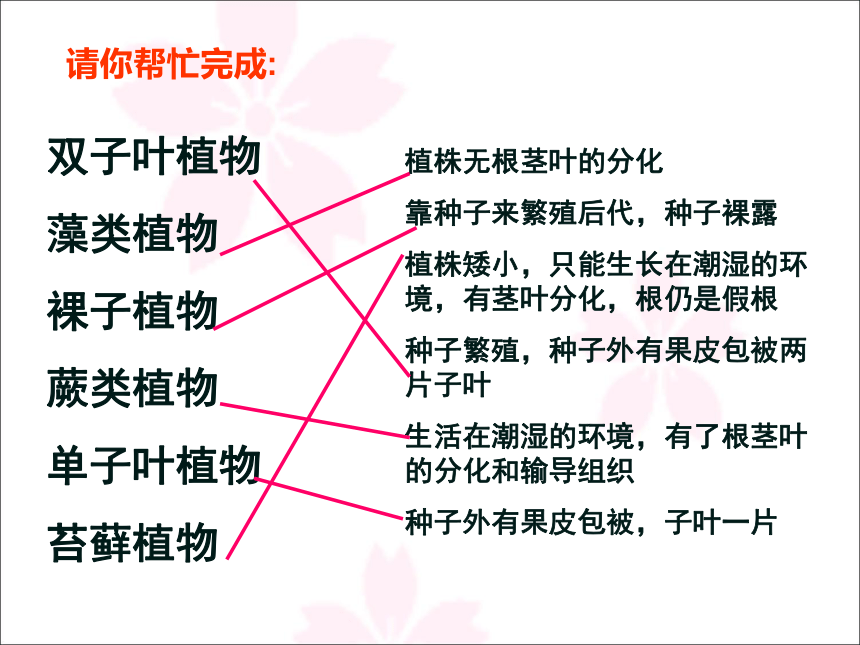 请你帮忙完成:

双子叶植物

藻类植物

裸子植物

蕨类植物

单子叶植物

苔藓植物

植株无根茎叶的分化

靠种子来繁殖后代，种子裸露

植株矮小，只能生长在潮湿的环境，有茎叶分化，根仍是假根

种子繁殖，种子外有果皮包被两片子叶

生活在潮湿的环境，有了根茎叶的分化和输导组织

种子外有果皮包被，子叶一片